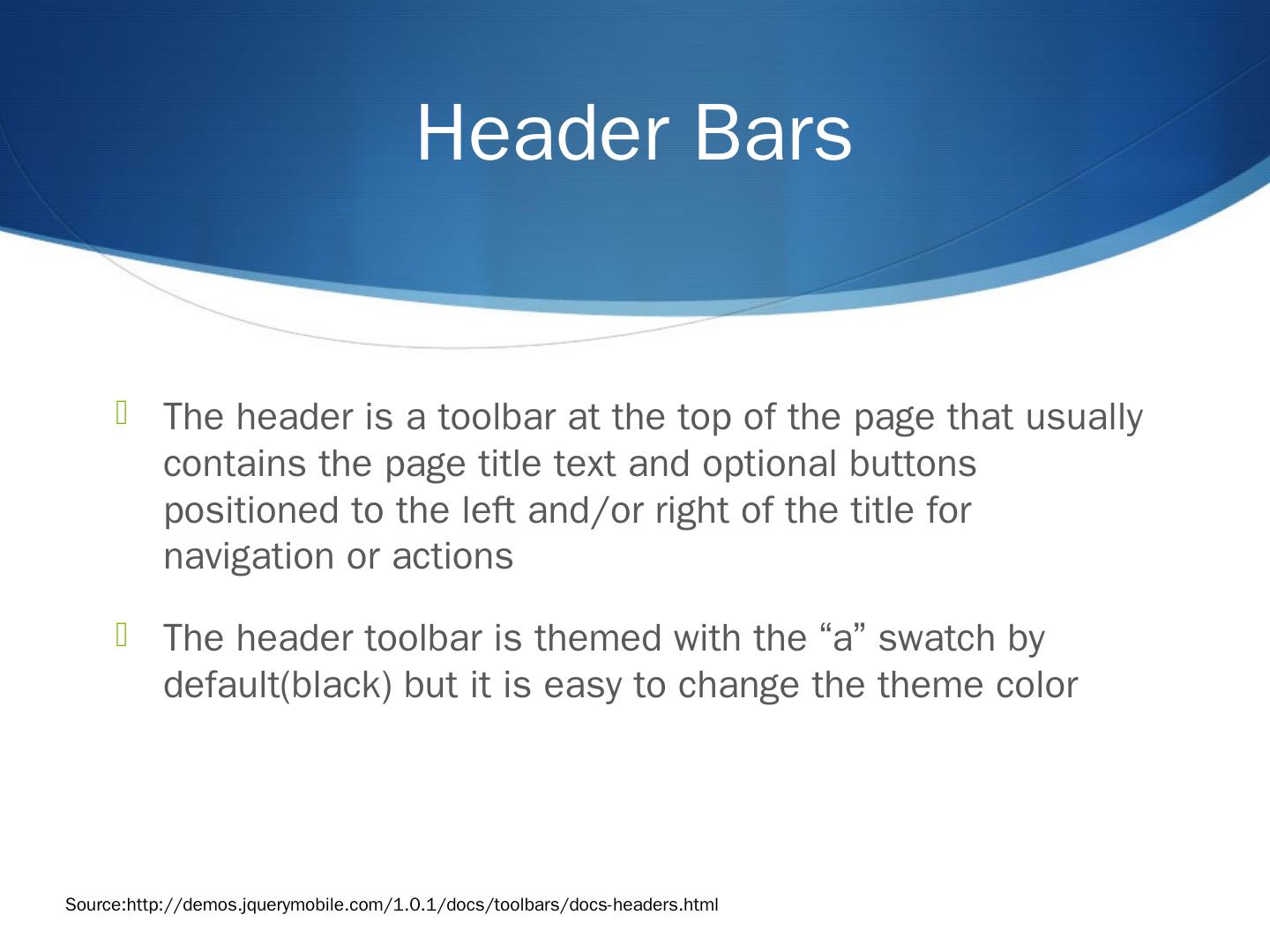 Header Bars

The header is a toolbar at the top of the page that usually contains the page title text and optional buttons positioned to the left and/or right of the title for navigation or actions

The header toolbar is themed with the “a” swatch by default(black) but it is easy to change the theme color

Source:http://demos.jquerymobile.com/1.0.1/docs/toolbars/docs-headers.html